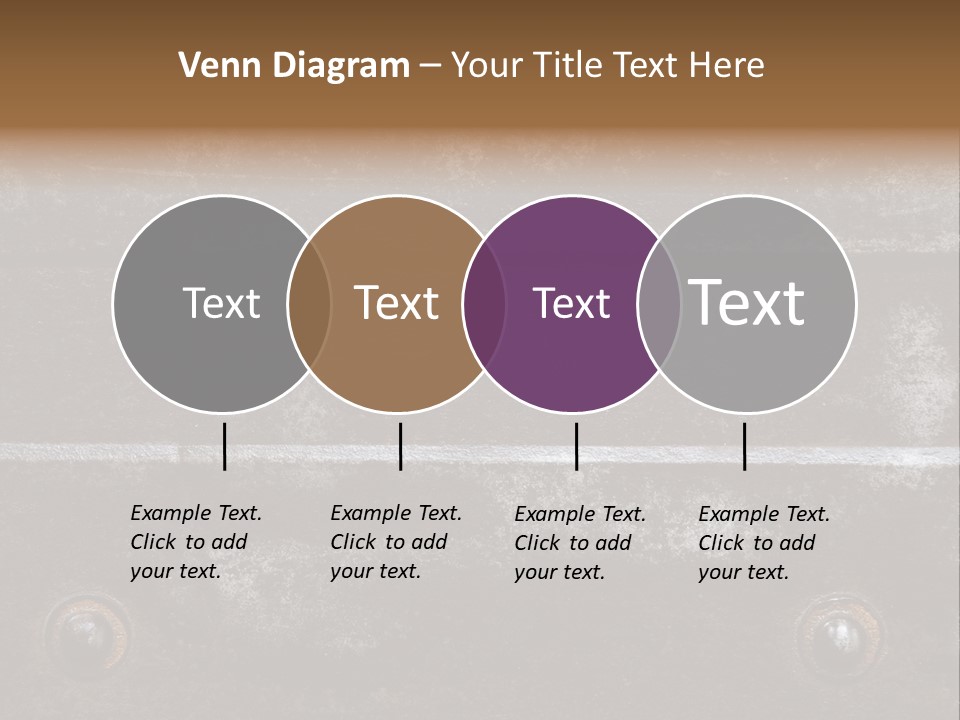 Venn Diagram – Your Title Text Here

Text

Text

Text

Text

Example Text. Click to add your text.

Example Text. Click to add your text.

Example Text. Click to add your text.

Example Text. Click to add your text.